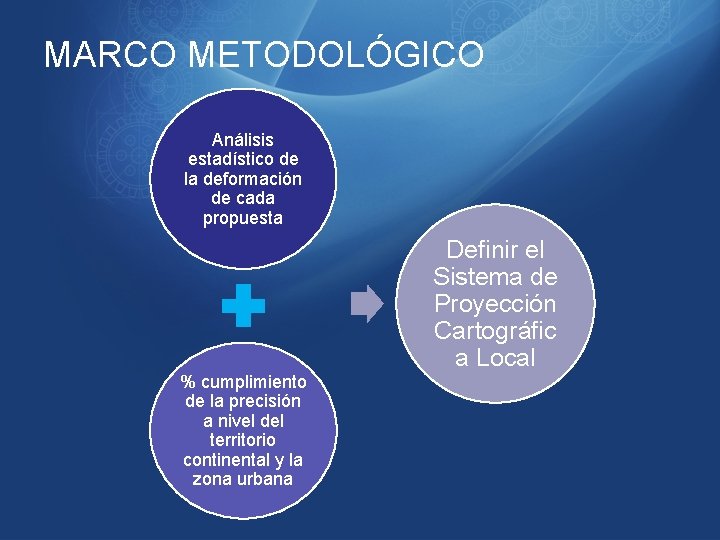 MARCO METODOLÓGICO

Análisis estadístico de la deformación de cada propuesta

% cumplimiento de la precisión a nivel del territorio continental y la zona urbana

Definir el Sistema de Proyección Cartográfic a Local